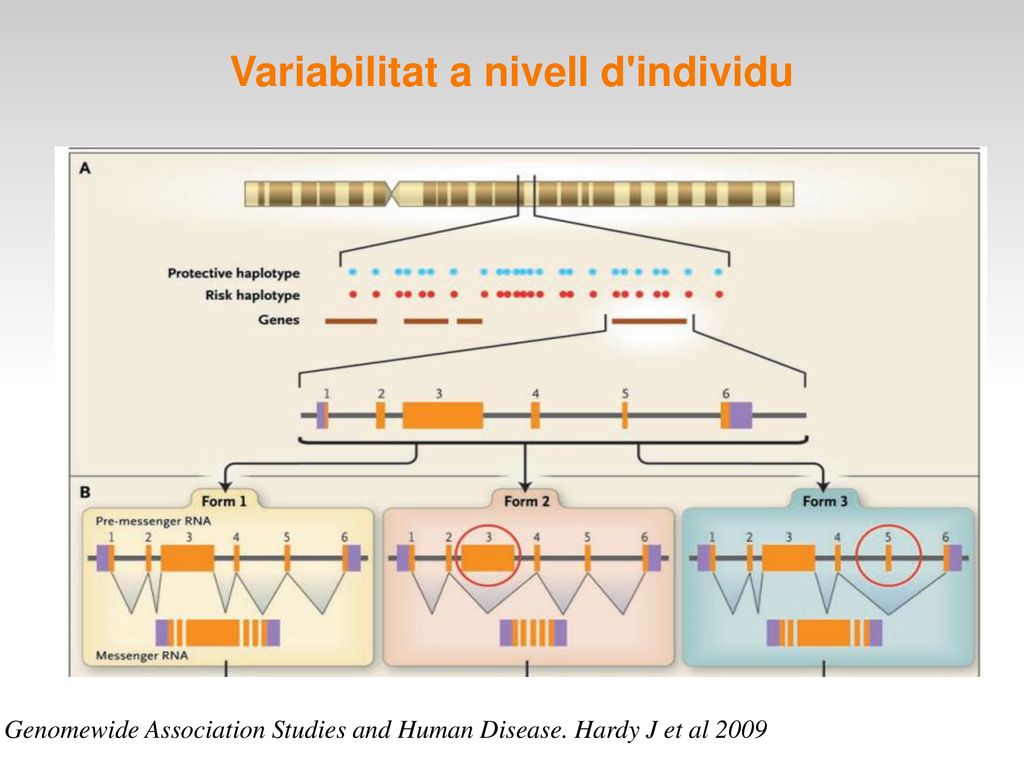 Variabilitat a nivell d'individu

A

Protective haplotype
Risk haplotype
Genes

1 2 3 4 5 6

B

Form 1
Pre-messenger RNA
1 2 3 4 5 6
Messenger RNA

Form 2
1 2 3 4 5 6

Form 3
1 2 3 4 5 6

Genomewide Association Studies and Human Disease. Hardy J et al 2009